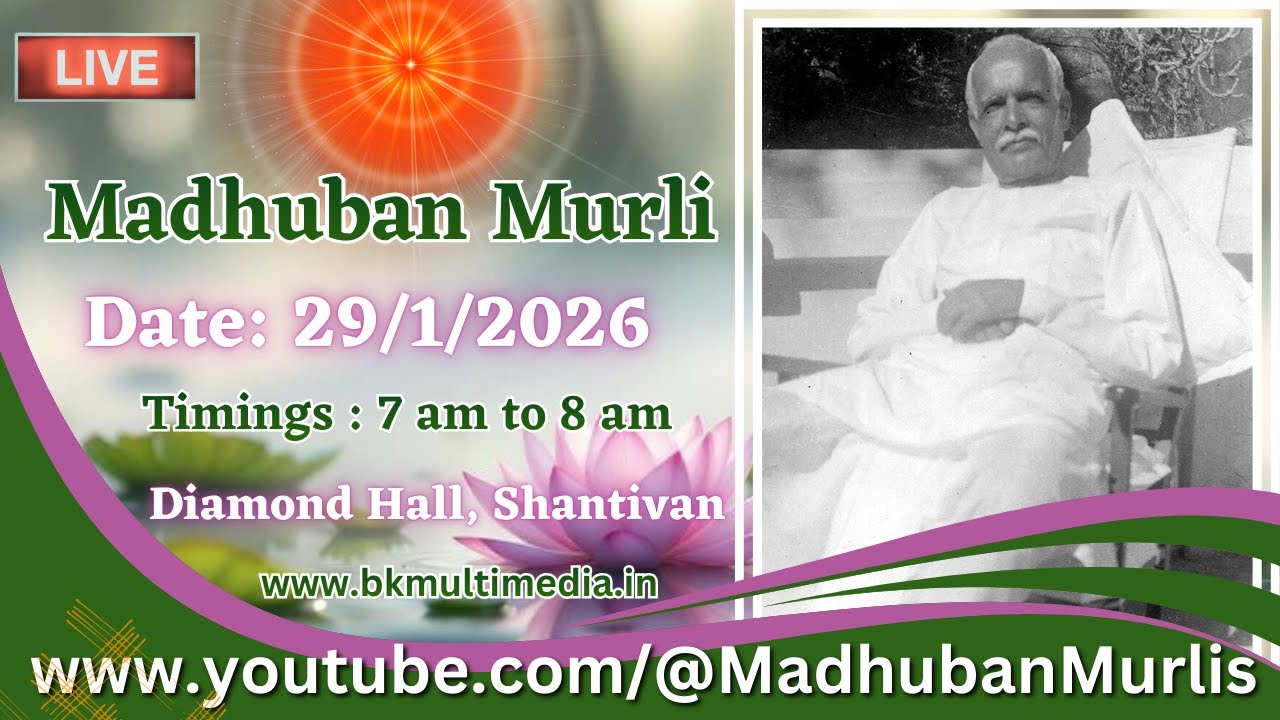 LIVE

Madhuban Murli

Date: 29/1/2026

Timings : 7 am to 8 am

Diamond Hall, Shantivan

www.bkmultimedia.in

www.youtube.com/@MadhubanMurlis